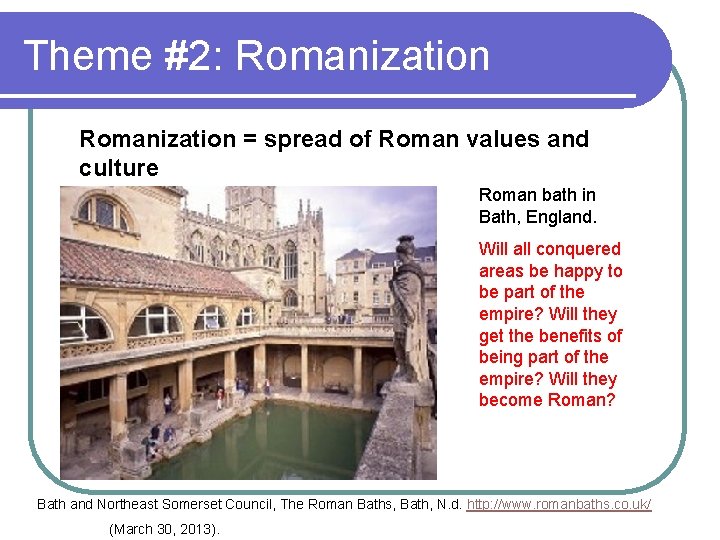 Theme #2: Romanization

Romanization = spread of Roman values and culture

Roman bath in Bath, England.

Will all conquered areas be happy to be part of the empire? Will they get the benefits of being part of the empire? Will they become Roman?

Bath and Northeast Somerset Council, The Roman Baths, Bath, N.d. http://www.romanbaths.co.uk/ (March 30, 2013).